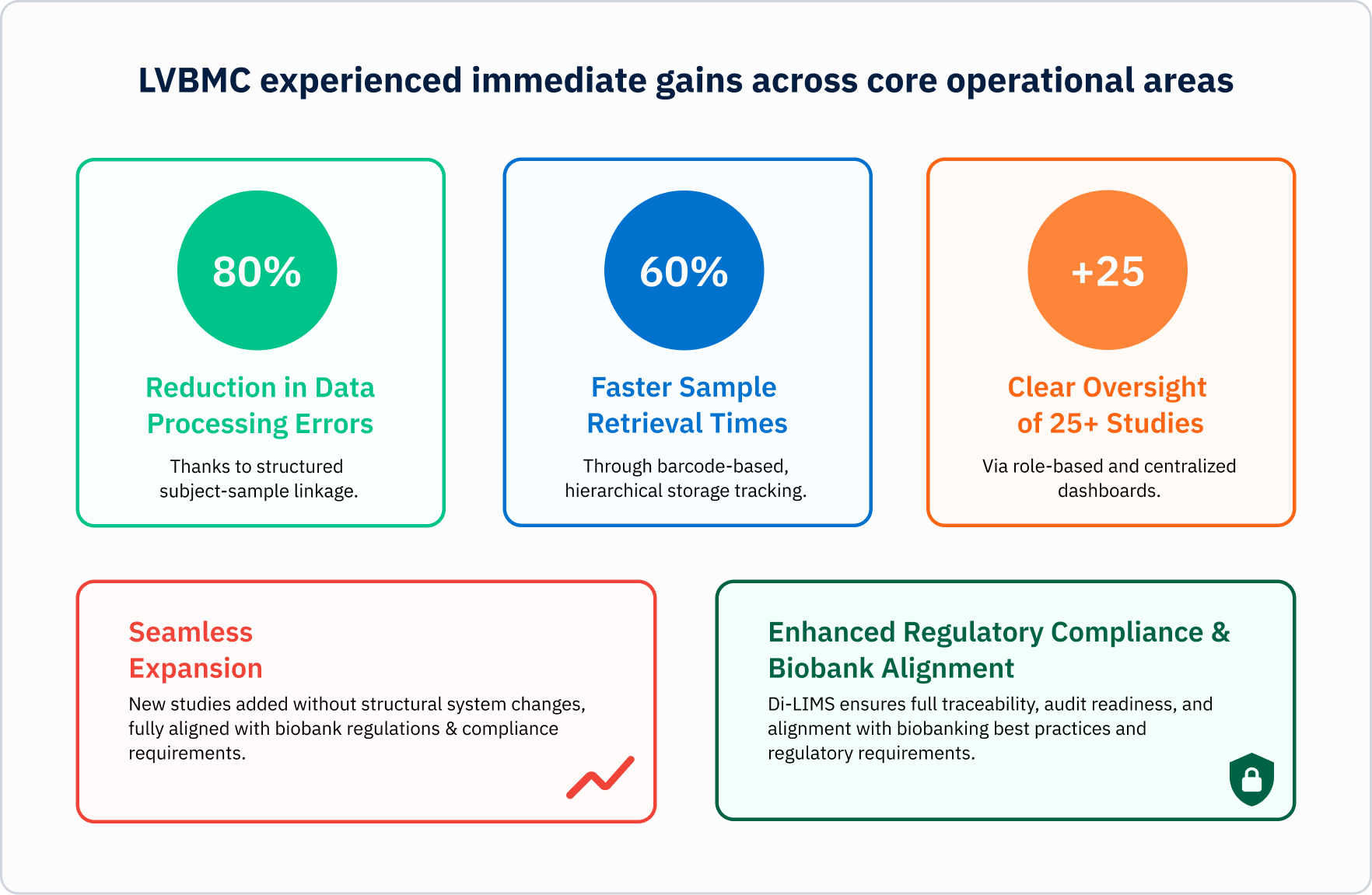 LVBMC experienced immediate gains across core operational areas

80%

Reduction in Data Processing Errors

Thanks to structured subject-sample linkage.

60%

Faster Sample Retrieval Times

Through barcode-based, hierarchical storage tracking.

+25

Clear Oversight of 25+ Studies

Via role-based and centralized dashboards.

Seamless Expansion

New studies added without structural system changes, fully aligned with biobank regulations & compliance requirements.

Enhanced Regulatory Compliance & Biobank Alignment

Di-LIMS ensures full traceability, audit readiness, and alignment with biobanking best practices and regulatory requirements.